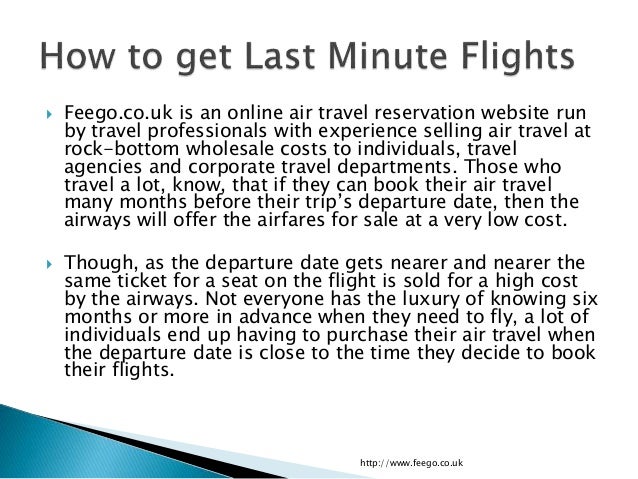 How to get Last Minute Flights

Feego.co.uk is an online air travel reservation website run by travel professionals with experience selling air travel at rock-bottom wholesale costs to individuals, travel agencies and corporate travel departments. Those who travel a lot, know, that if they can book their air travel many months before their trip's departure date, then the airways will offer the airfares for sale at a very low cost.

Though, as the departure date gets nearer and nearer the same ticket for a seat on the flight is sold for a high cost by the airways. Not everyone has the luxury of knowing six months or more in advance when they need to fly, a lot of individuals end up having to purchase their air travel when the departure date is close to the time they decide to book their flights.

http://www.feego.co.uk